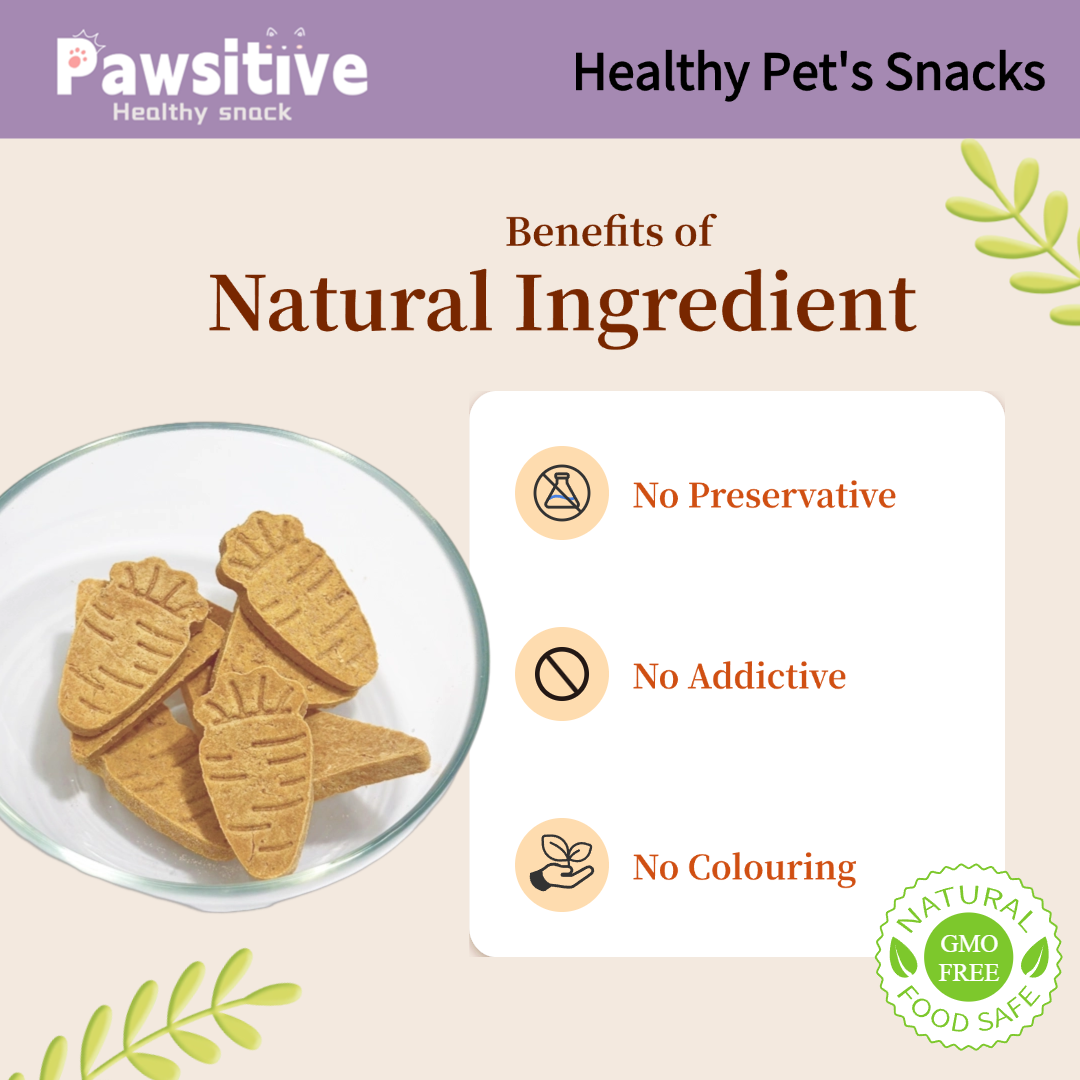 Pawsitive
Healthy snack

Healthy Pet's Snacks

Benefits of
Natural Ingredient

No Preservative

No Addictive

No Colouring

NATURAL
GMO FREE
FOOD SAFE